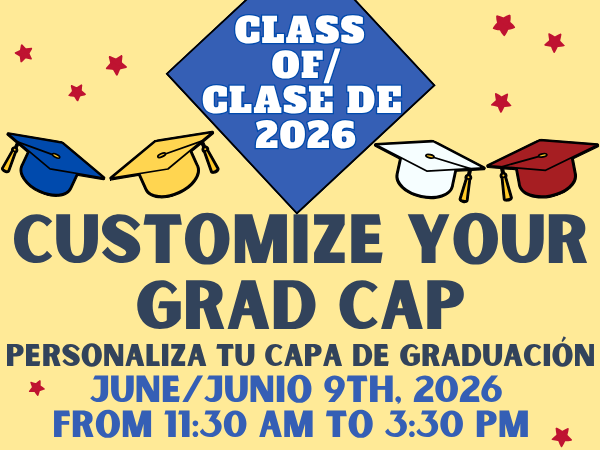 CLASS OF/ CLASE DE 2026

CUSTOMIZE YOUR GRAD CAP

PERSONALIZA TU CAPA DE GRADUACIÓN

JUNE/JUNIO 9TH, 2026

FROM 11:30 AM TO 3:30 PM